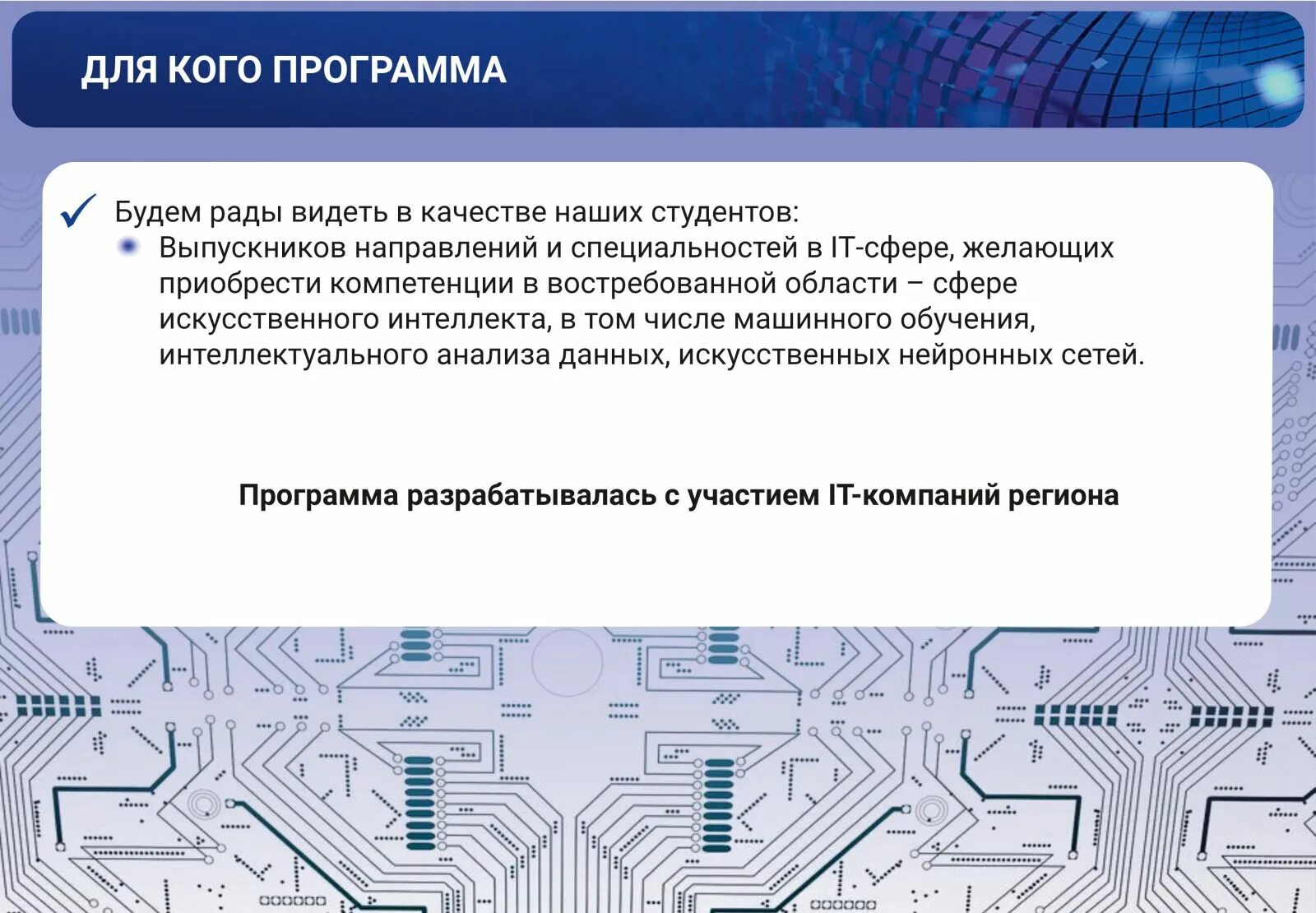 ДЛЯ КОГО ПРОГРАММА

Будем рады видеть в качестве наших студентов:

Выпускников направлений и специальностей в IT-сфере, желающих приобрести компетенции в востребованной области – сфере искусственного интеллекта, в том числе машинного обучения, интеллектуального анализа данных, искусственных нейронных сетей.

Программа разрабатывалась с участием IT-компаний региона